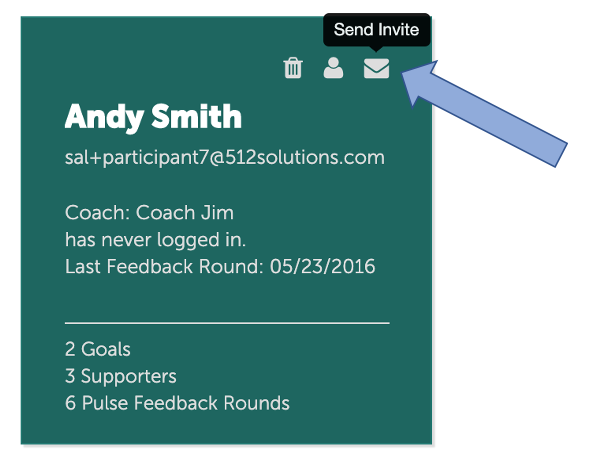 Send Invite

Andy Smith

sal+participant7@512solutions.com

Coach: Coach Jim
has never logged in.
Last Feedback Round: 05/23/2016

2 Goals
3 Supporters
6 Pulse Feedback Rounds